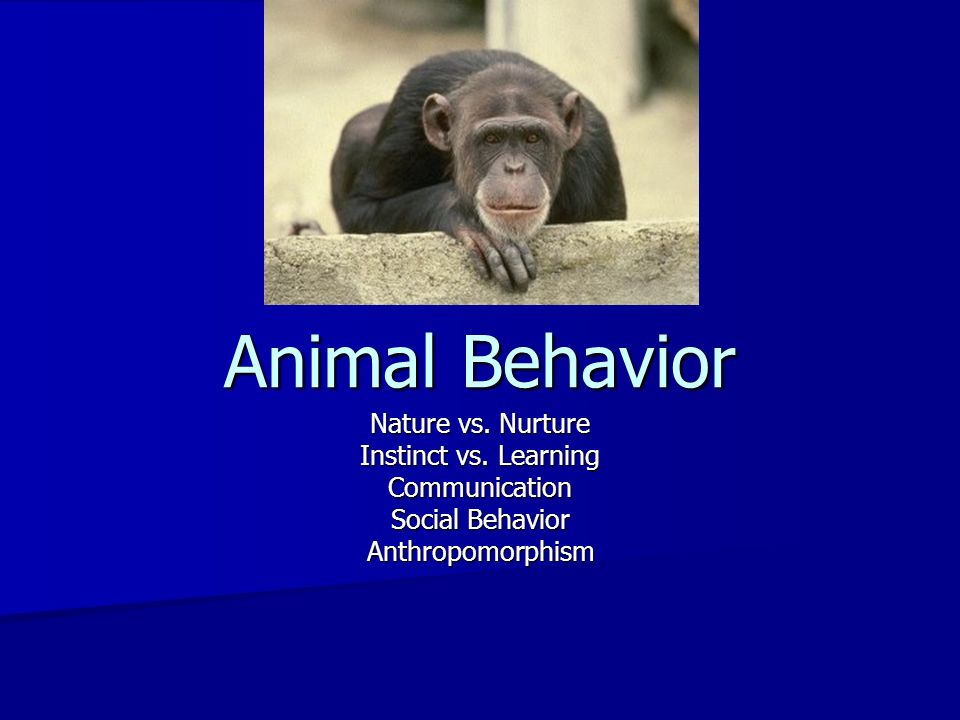 Animal Behavior

Nature vs. Nurture
Instinct vs. Learning
Communication
Social Behavior
Anthropomorphism